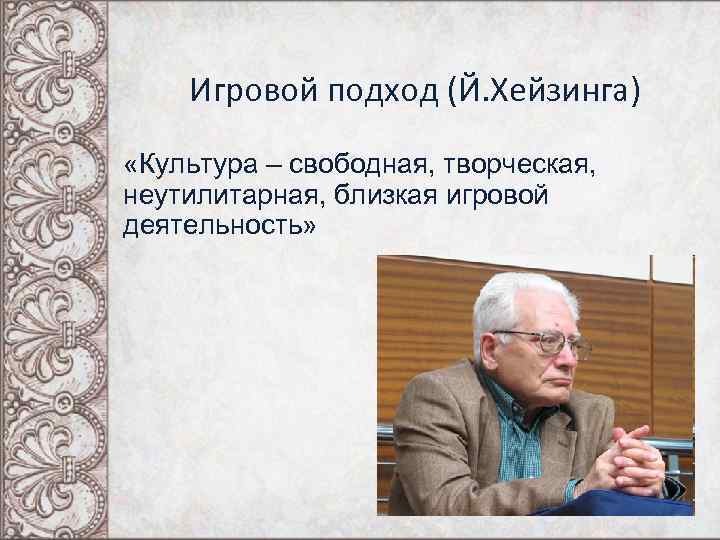 Игровой подход (Й.Хейзинга)

«Культура – свободная, творческая, неутилитарная, близкая игровой деятельность»